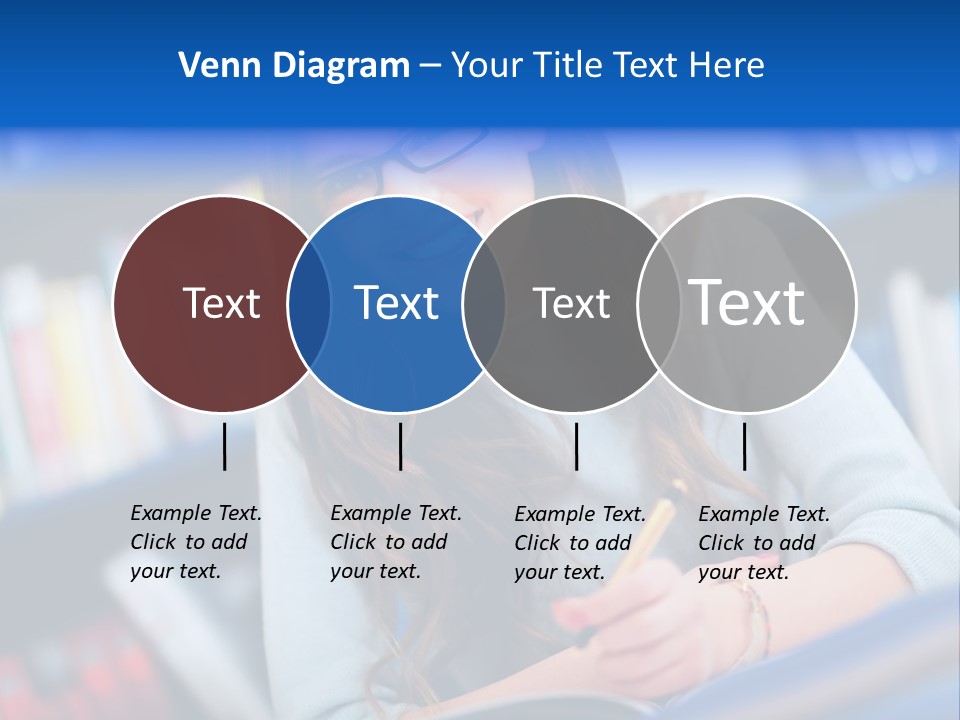 Venn Diagram – Your Title Text Here

Text

Text

Text

Text

Example Text. Click to add your text.

Example Text. Click to add your text.

Example Text. Click to add your text.

Example Text. Click to add your text.